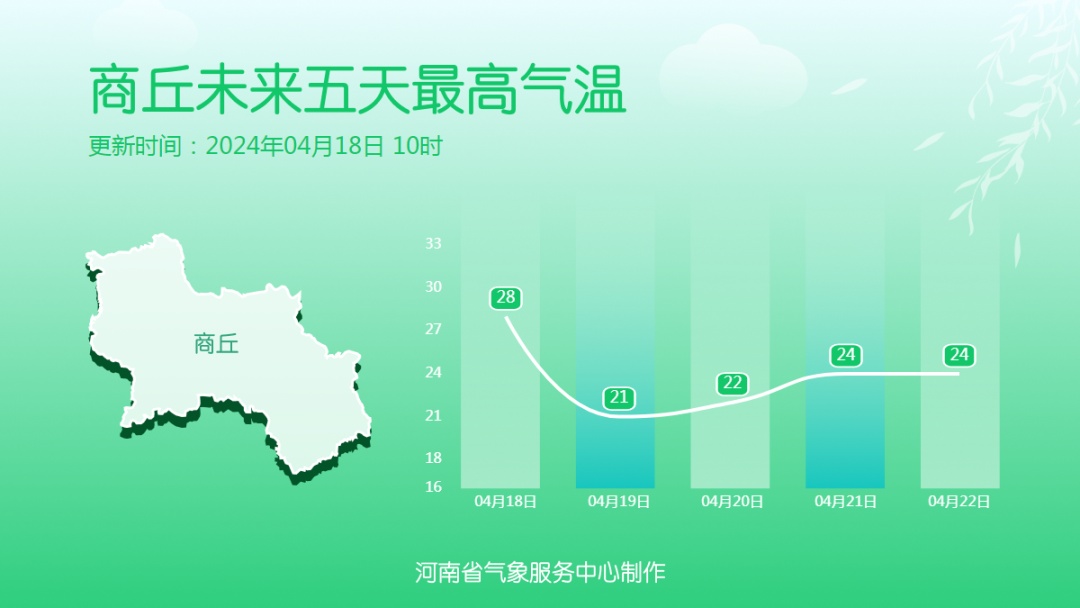 商丘未来五天最高气温

更新时间：2024年04月18日 10时

商丘

33
30
27
24
21
18
16

28
21
22
24
24

04月18日
04月19日
04月20日
04月21日
04月22日

河南省气象服务中心制作